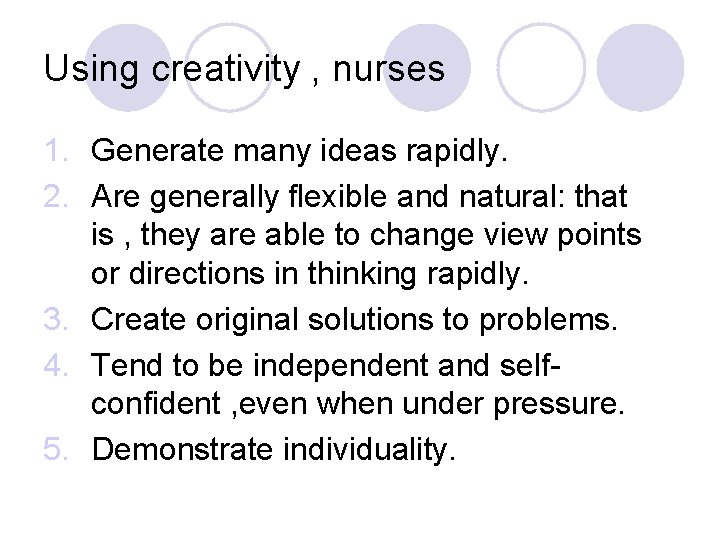 Using creativity , nurses

1. Generate many ideas rapidly.
2. Are generally flexible and natural: that is , they are able to change view points or directions in thinking rapidly.
3. Create original solutions to problems.
4. Tend to be independent and self-confident ,even when under pressure.
5. Demonstrate individuality.